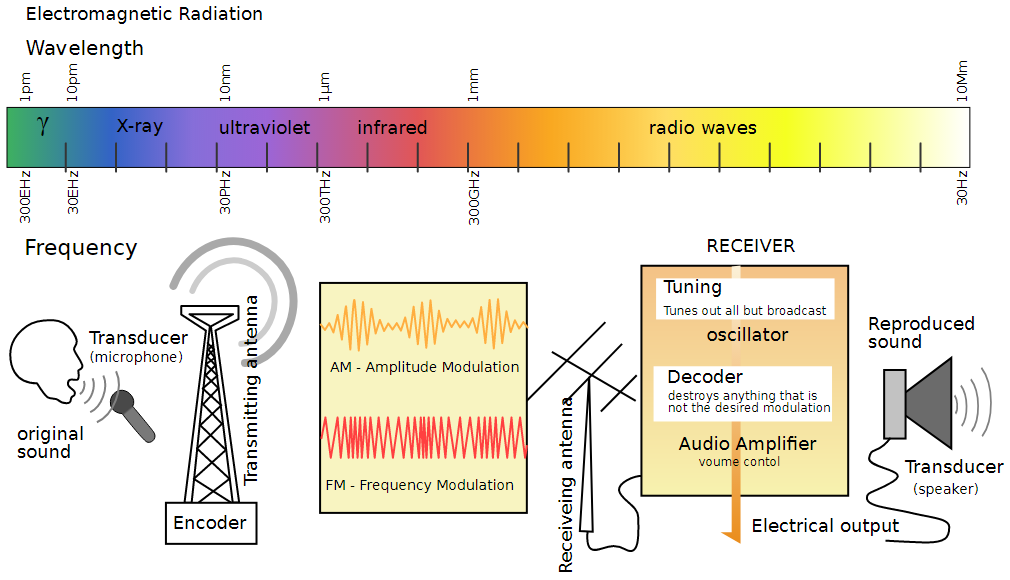 Electromagnetic Radiation

Wavelength

1pm 10pm 10nm 1μm 1mm 10Mm

γ X-ray ultraviolet infrared radio waves

300EHz 30EHz 30PHz 300THz 300GHz 30Hz

Frequency

Transducer (microphone)

original sound

Transmitting antenna

Encoder

AM - Amplitude Modulation

FM - Frequency Modulation

Receiveing antenna

RECEIVER

Tuning

Tunes out all but broadcast

oscillator

Decoder

destroys anything that is not the desired modulation

Audio Amplifier

voume contol

Electrical output

Reproduced sound

Transducer (speaker)